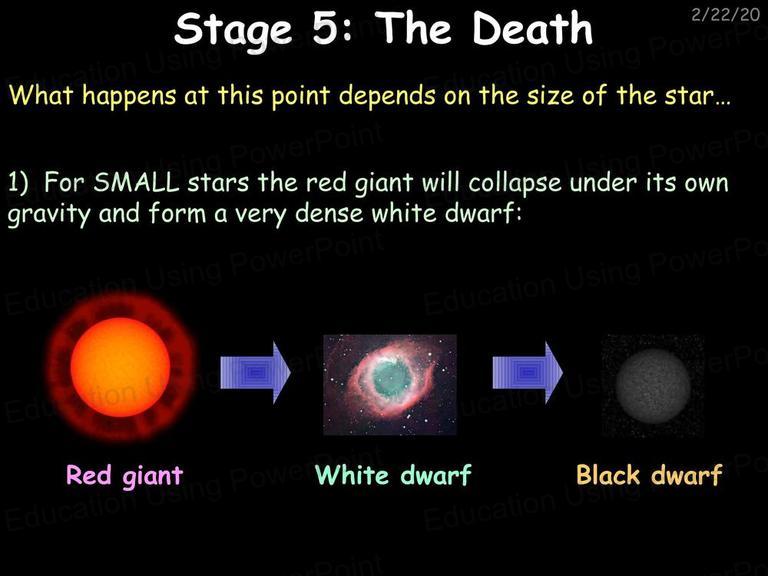 Stage 5: The Death

2/22/20

What happens at this point depends on the size of the star…

1) For SMALL stars the red giant will collapse under its own gravity and form a very dense white dwarf:

Red giant

White dwarf

Black dwarf

Education Using PowerPoint